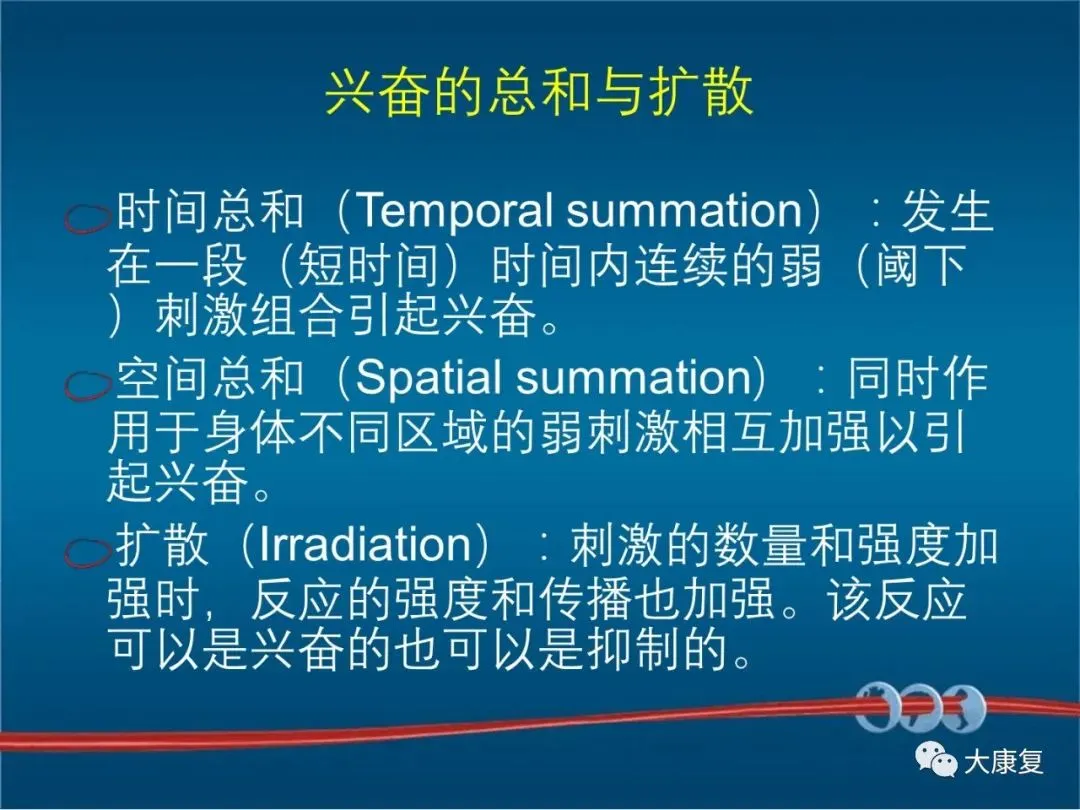 兴奋的总和与扩散

时间总和（Temporal summation）：发生在一段（短时间）时间内连续的弱（阈下）刺激组合引起兴奋。

空间总和（Spatial summation）：同时作用于身体不同区域的弱刺激相互加强以引起兴奋。

扩散（Irradiation）：刺激的数量和强度加强时，反应的强度和传播也加强。该反应可以是兴奋的也可以是抑制的。

大康复